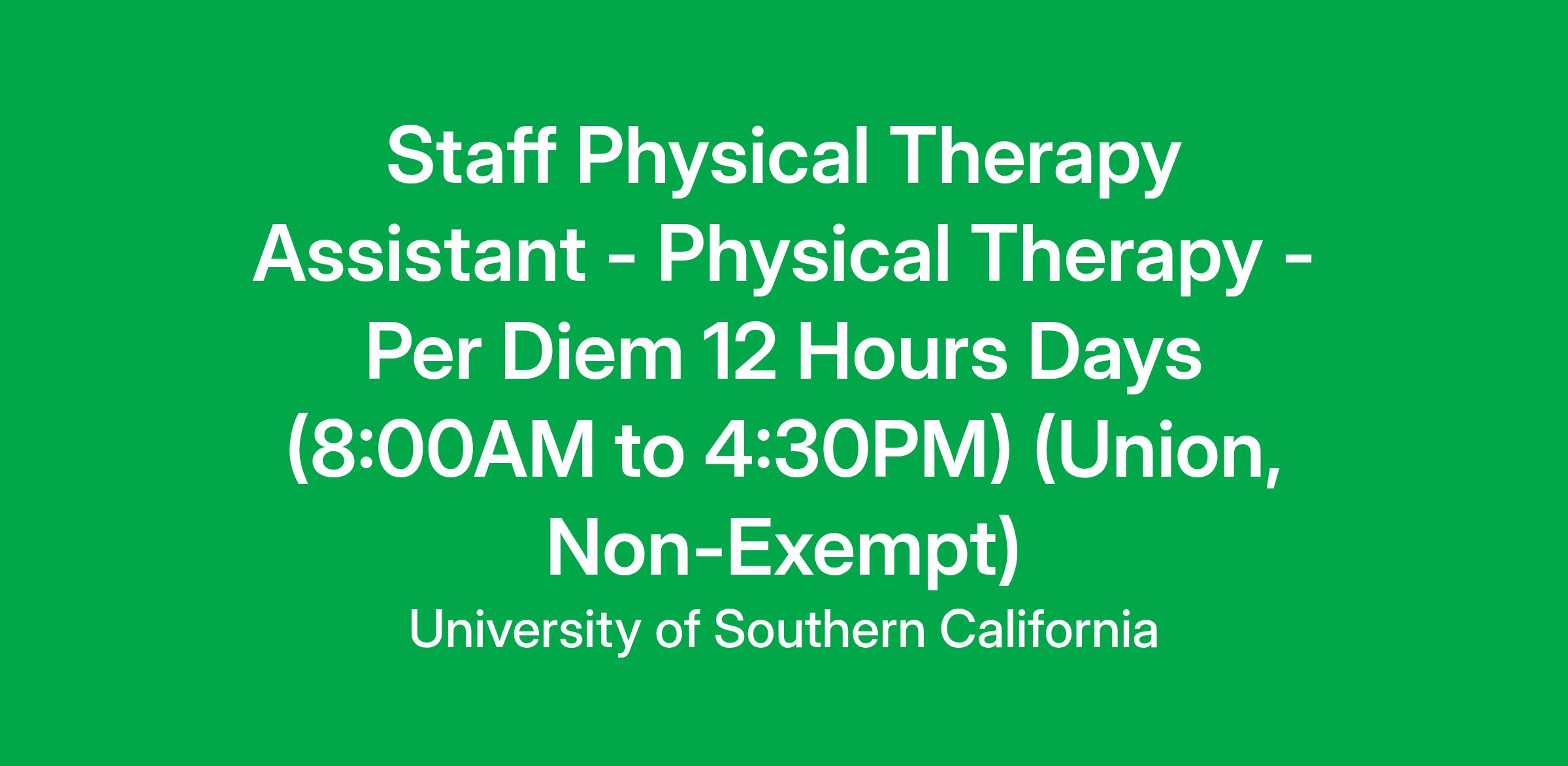 Staff Physical Therapy Assistant - Physical Therapy - Per Diem 12 Hours Days (8:00AM to 4:30PM) (Union, Non-Exempt)

University of Southern California